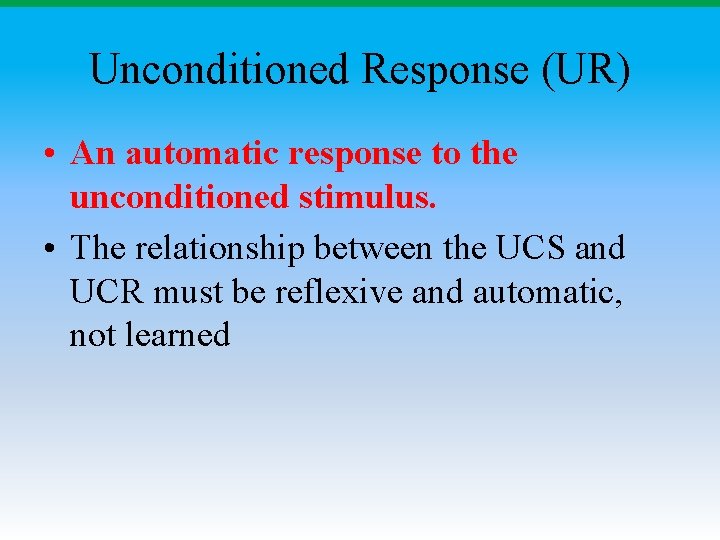 Unconditioned Response (UR)

• An automatic response to the unconditioned stimulus.

• The relationship between the UCS and UCR must be reflexive and automatic, not learned